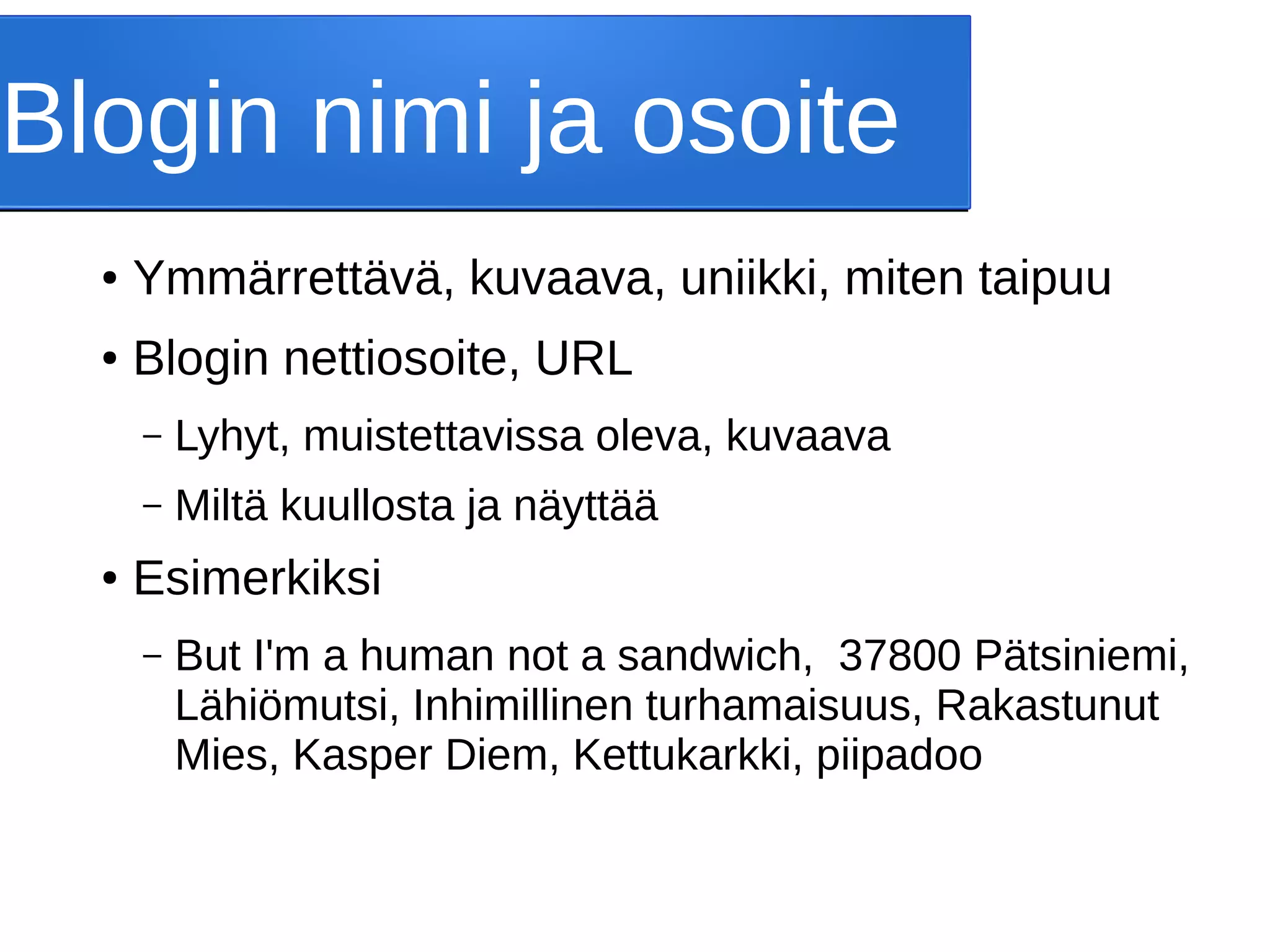 Blogin nimi ja osoite

• Ymmärrettävä, kuvaava, uniikki, miten taipuu

• Blogin nettiosoite, URL

– Lyhyt, muistettavissa oleva, kuvaava

– Miltä kuullosta ja näyttää

• Esimerkiksi

– But I'm a human not a sandwich,  37800 Pätsiniemi, Lähiömutsi, Inhimillinen turhamaisuus, Rakastunut Mies, Kasper Diem, Kettukarkki, piipadoo